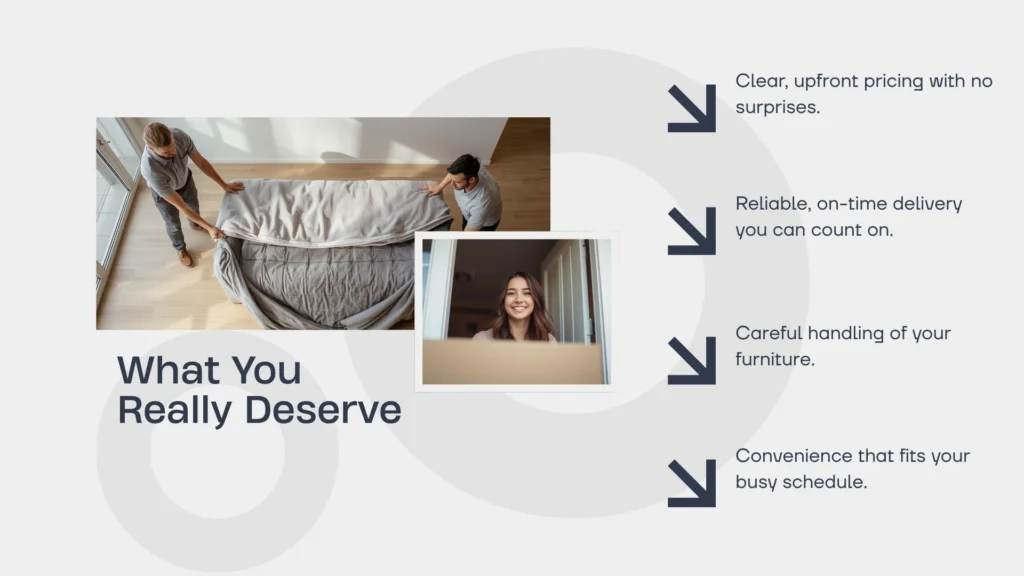 What You Really Deserve

Clear, upfront pricing with no surprises.

Reliable, on-time delivery you can count on.

Careful handling of your furniture.

Convenience that fits your busy schedule.